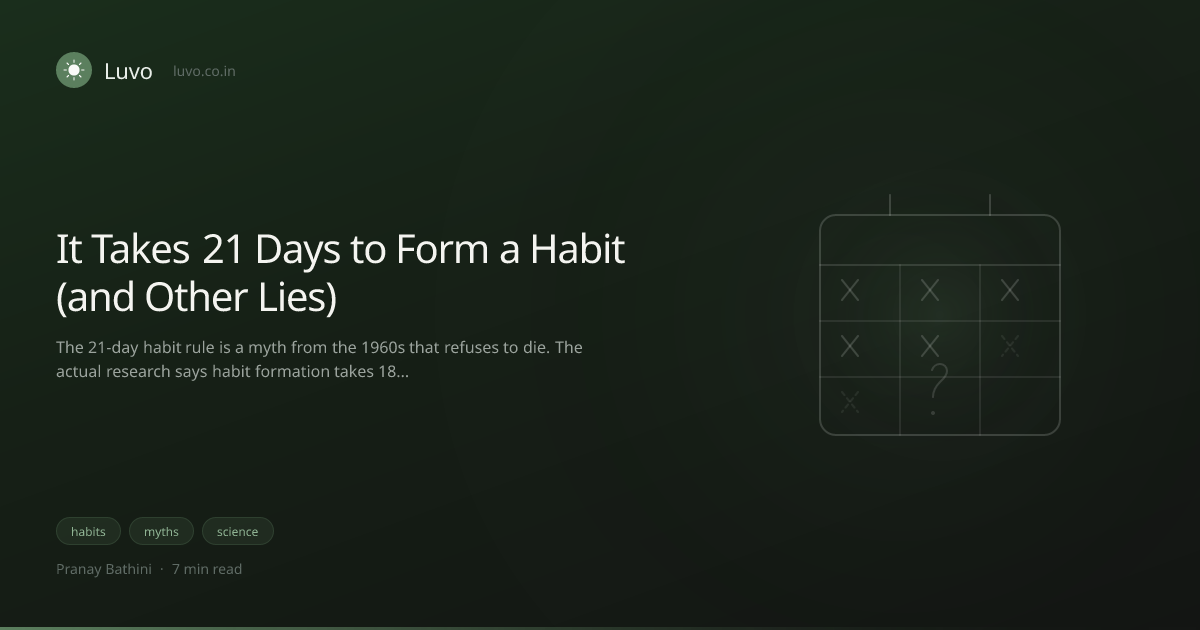 Luvo luvo.co.in

It Takes 21 Days to Form a Habit (and Other Lies)

The 21-day habit rule is a myth from the 1960s that refuses to die. The actual research says habit formation takes 18...

X X X
X X X
X ?

habits myths science

Pranay Bathini · 7 min read